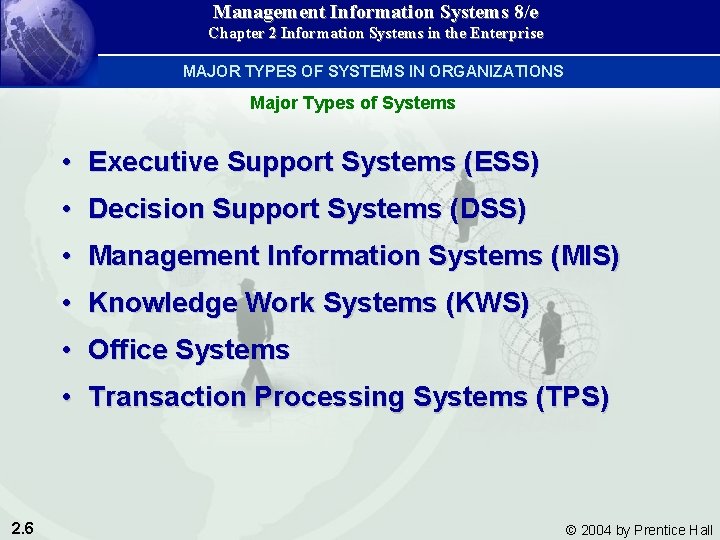 Management Information Systems 8/e
Chapter 2 Information Systems in the Enterprise

MAJOR TYPES OF SYSTEMS IN ORGANIZATIONS

Major Types of Systems

• Executive Support Systems (ESS)
• Decision Support Systems (DSS)
• Management Information Systems (MIS)
• Knowledge Work Systems (KWS)
• Office Systems
• Transaction Processing Systems (TPS)

2.6

© 2004 by Prentice Hall